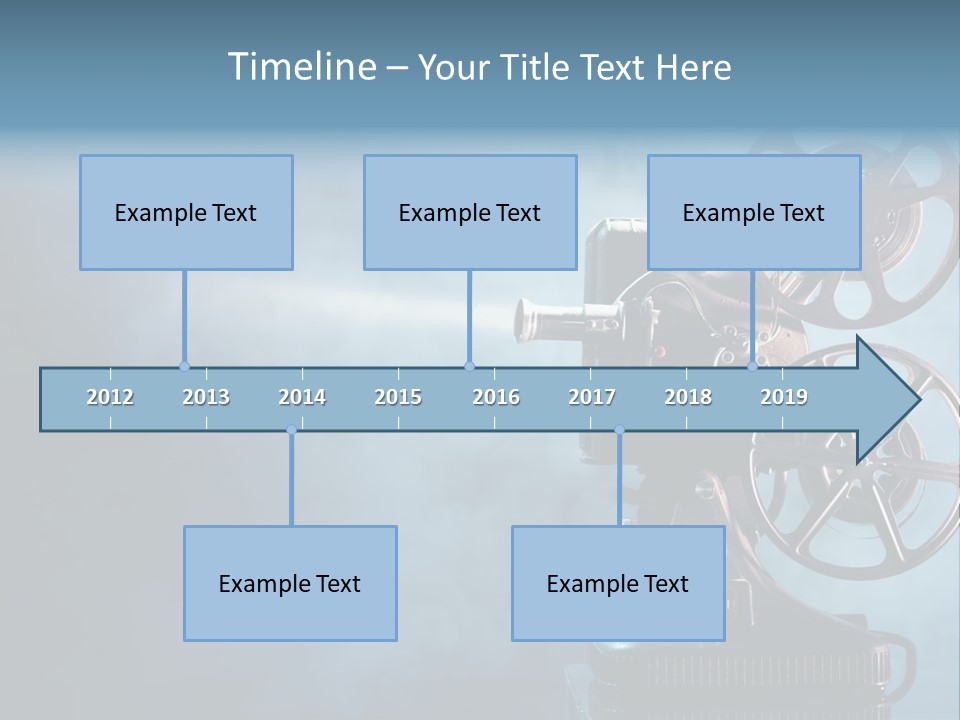 Timeline – Your Title Text Here

Example Text

Example Text

Example Text

2012 2013 2014 2015 2016 2017 2018 2019

Example Text

Example Text